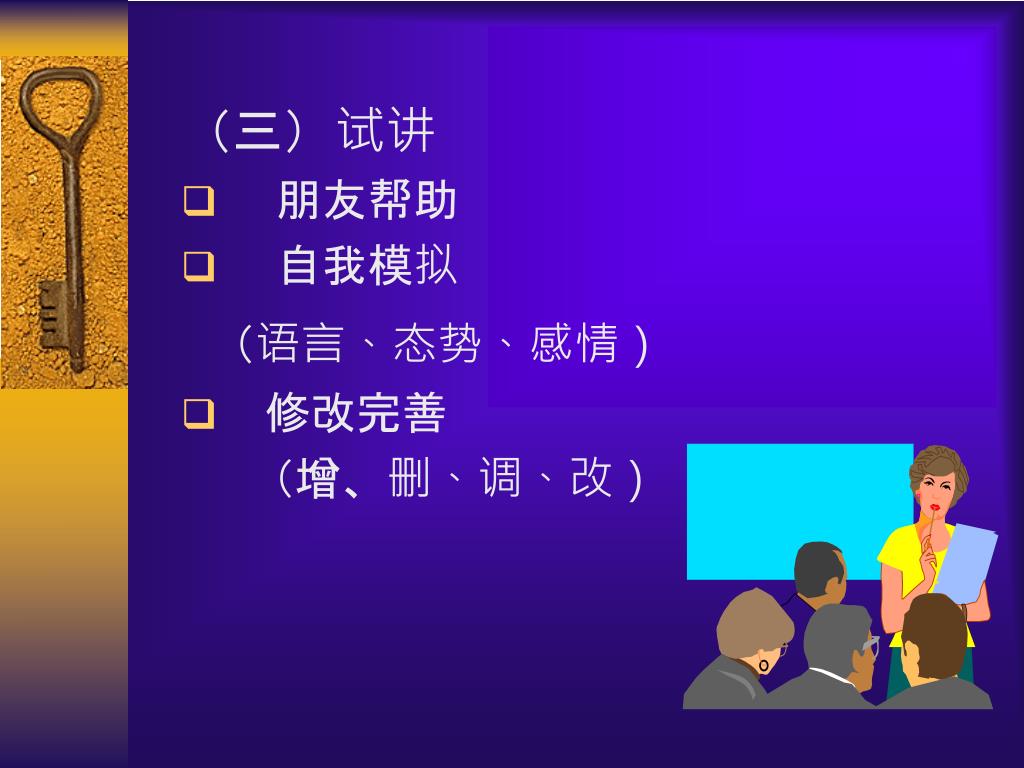 （三）试讲

❑ 朋友帮助

❑ 自我模拟

（语言、态势、感情）

❑ 修改完善

（增、删、调、改）